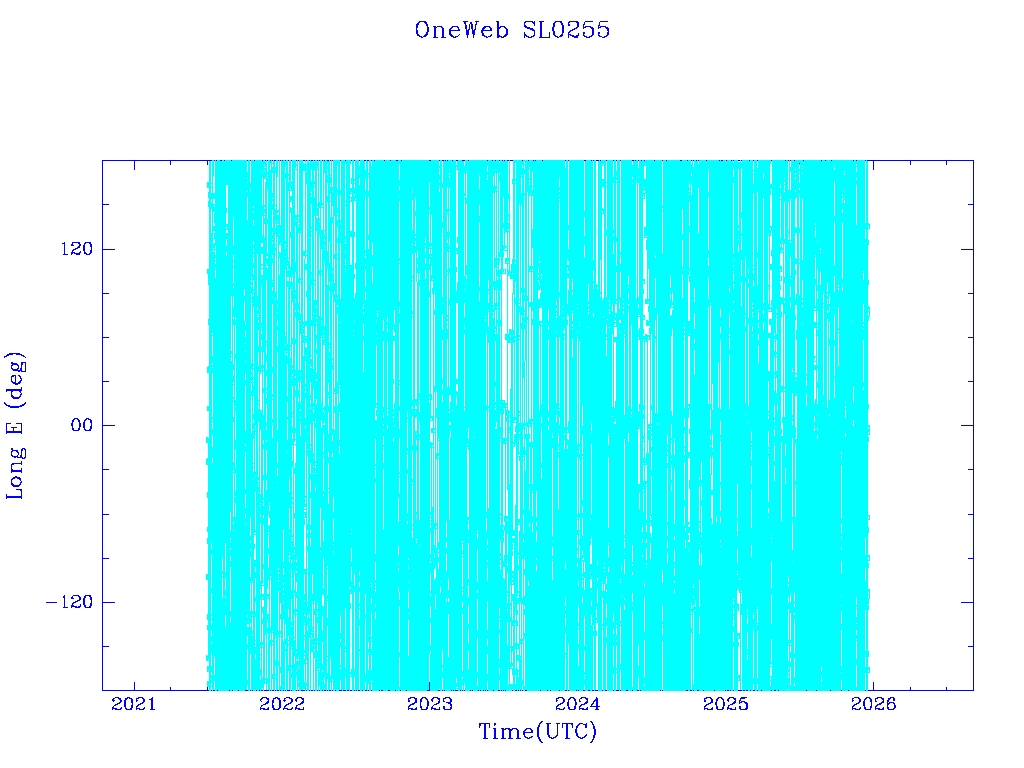 OneWeb SL0255

Long E (deg)

120

00

−120

2021
2022
2023
2024
2025
2026

Time(UTC)